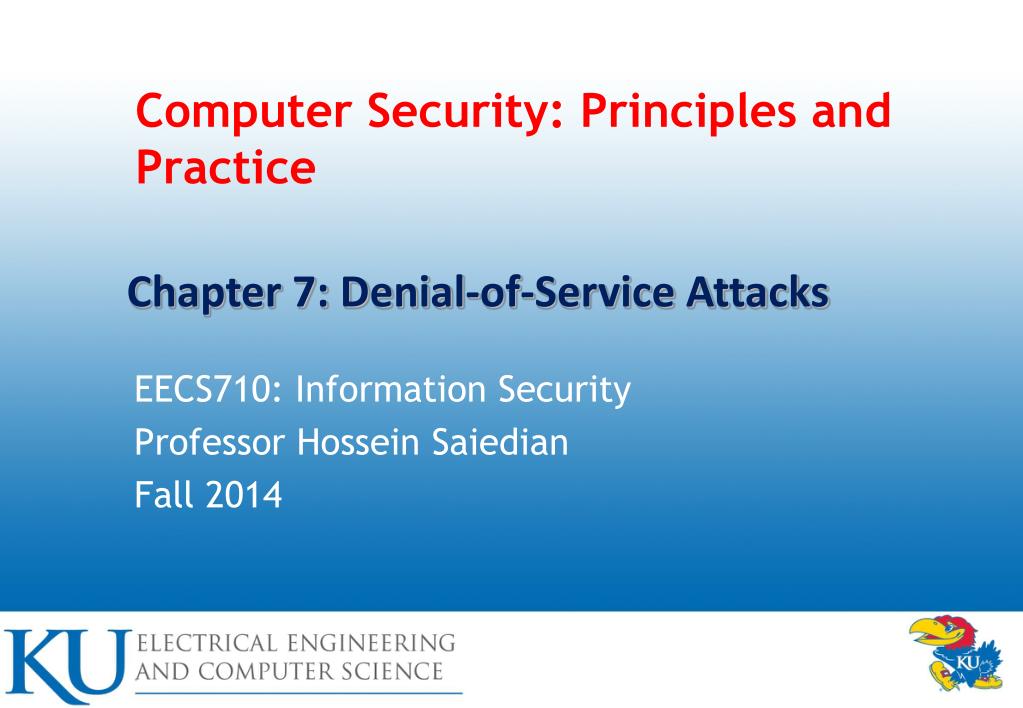 Computer Security: Principles and Practice

Chapter 7: Denial-of-Service Attacks

EECS710: Information Security
Professor Hossein Saiedian
Fall 2014

KU ELECTRICAL ENGINEERING AND COMPUTER SCIENCE

KU